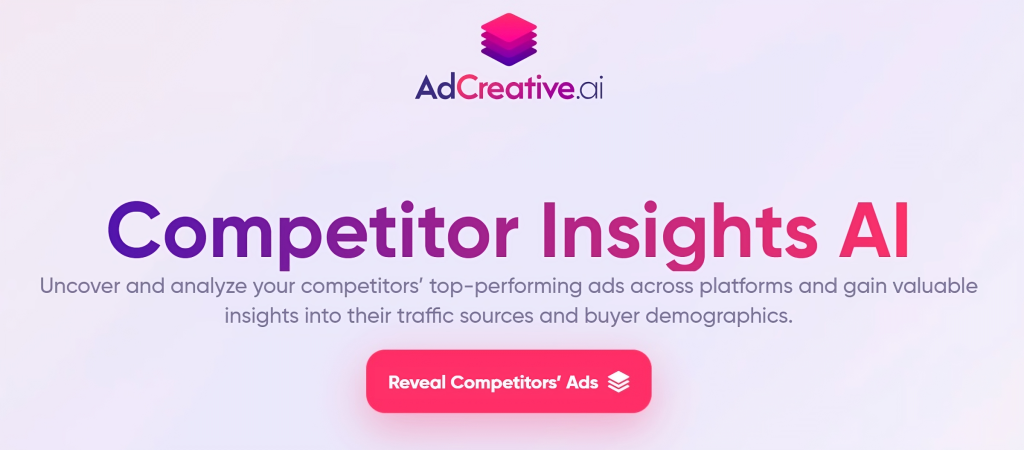 AdCreative.ai

Competitor Insights AI

Uncover and analyze your competitors' top-performing ads across platforms and gain valuable insights into their traffic sources and buyer demographics.

Reveal Competitors' Ads